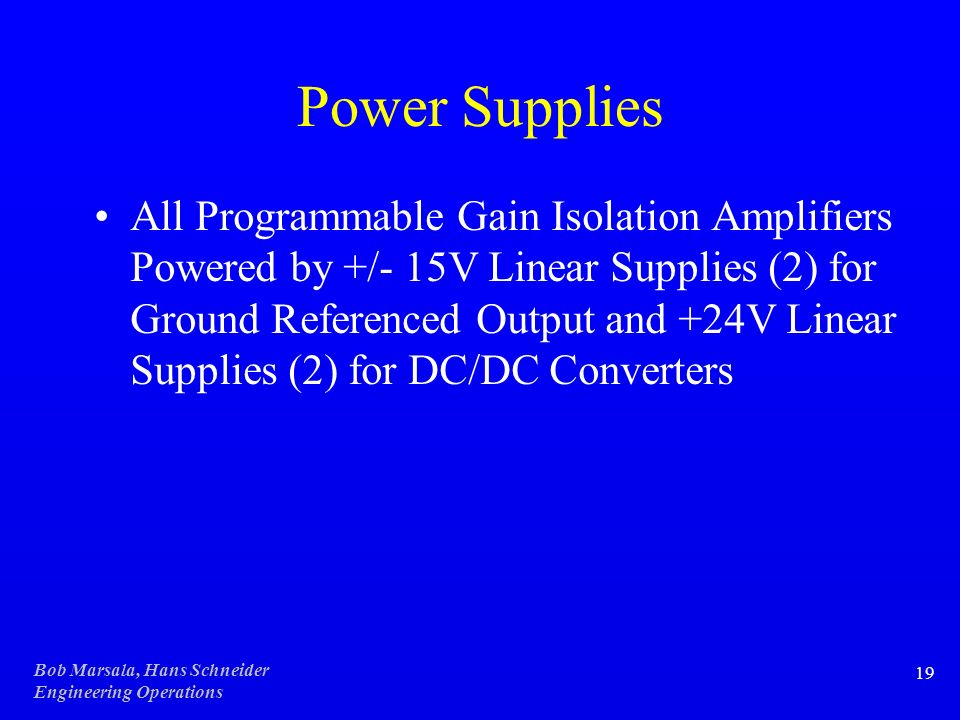 Power Supplies

• All Programmable Gain Isolation Amplifiers Powered by +/- 15V Linear Supplies (2) for Ground Referenced Output and +24V Linear Supplies (2) for DC/DC Converters

Bob Marsala, Hans Schneider
Engineering Operations

19